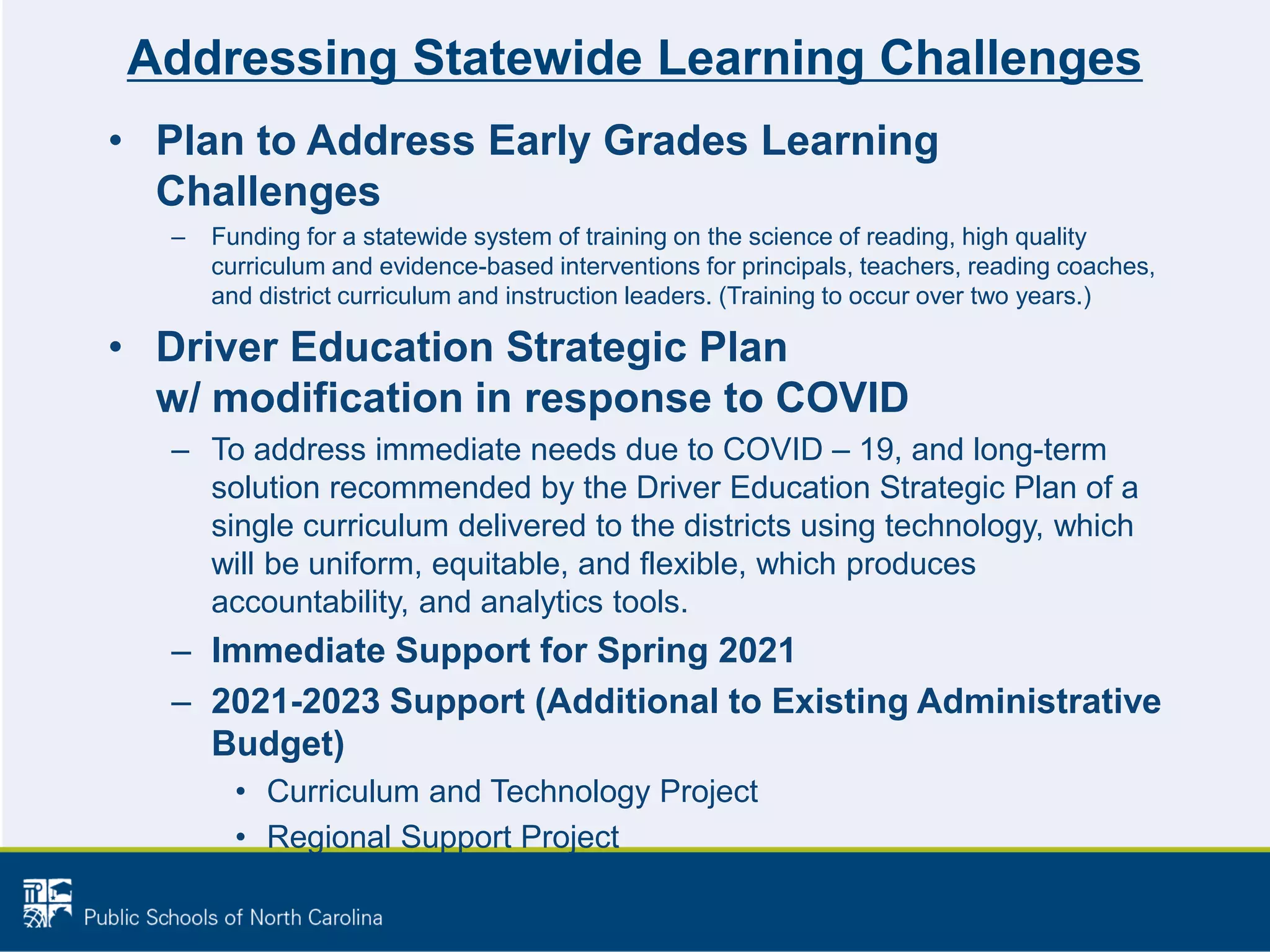 Addressing Statewide Learning Challenges

• Plan to Address Early Grades Learning Challenges

– Funding for a statewide system of training on the science of reading, high quality curriculum and evidence-based interventions for principals, teachers, reading coaches, and district curriculum and instruction leaders. (Training to occur over two years.)

• Driver Education Strategic Plan w/ modification in response to COVID

– To address immediate needs due to COVID – 19, and long-term solution recommended by the Driver Education Strategic Plan of a single curriculum delivered to the districts using technology, which will be uniform, equitable, and flexible, which produces accountability, and analytics tools.

– Immediate Support for Spring 2021

– 2021-2023 Support (Additional to Existing Administrative Budget)

• Curriculum and Technology Project

• Regional Support Project

Public Schools of North Carolina